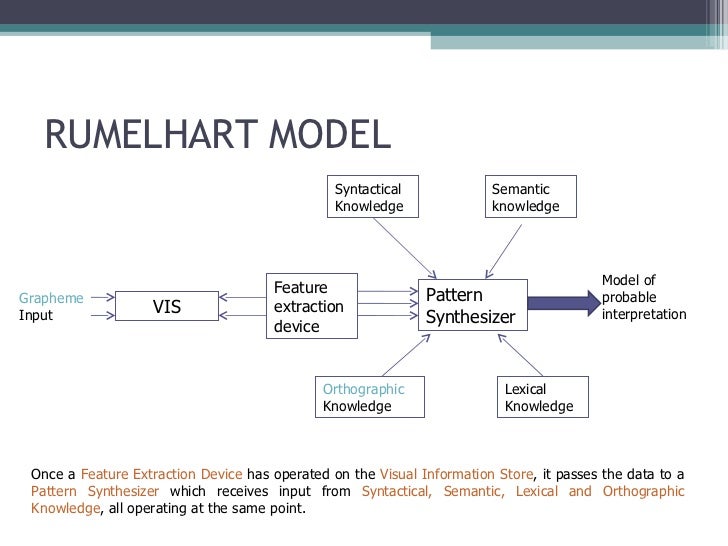 RUMELHART MODEL

Syntactical Knowledge

Semantic knowledge

Grapheme Input

VIS

Feature extraction device

Pattern Synthesizer

Model of probable interpretation

Orthographic Knowledge

Lexical Knowledge

Once a Feature Extraction Device has operated on the Visual Information Store, it passes the data to a Pattern Synthesizer which receives input from Syntactical, Semantic, Lexical and Orthographic Knowledge, all operating at the same point.